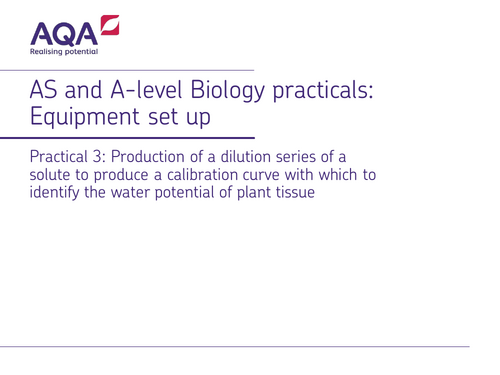 AQA
Realising potential

AS and A-level Biology practicals: Equipment set up

Practical 3: Production of a dilution series of a solute to produce a calibration curve with which to identify the water potential of plant tissue